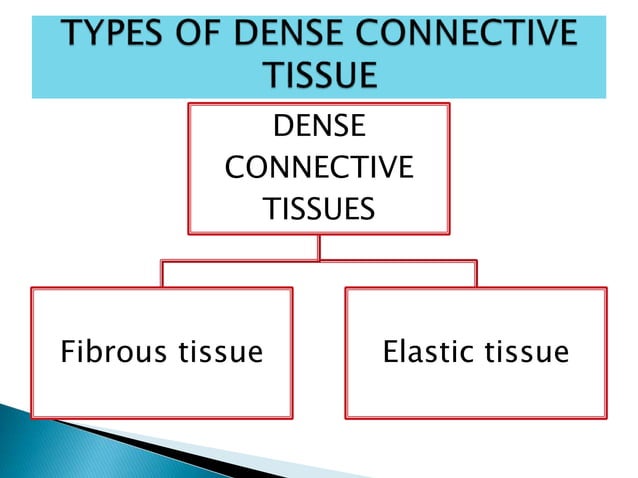 TYPES OF DENSE CONNECTIVE TISSUE

DENSE CONNECTIVE TISSUES

Fibrous tissue

Elastic tissue